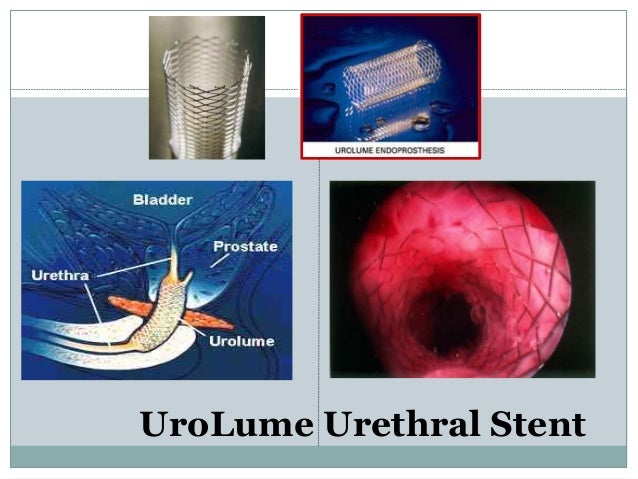 UROLUME ENDOPROSTHESIS

Bladder
Prostate
Urethra
Urolume

UroLume Urethral Stent